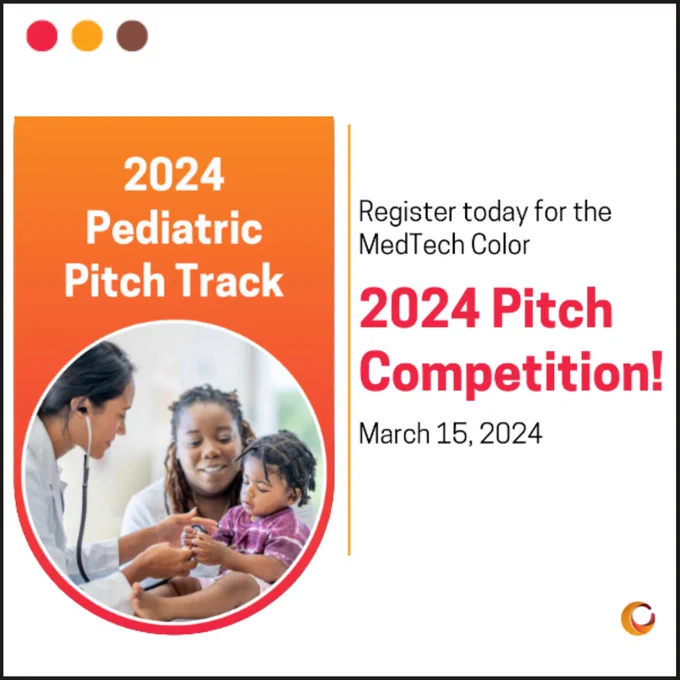 2024
Pediatric
Pitch Track

Register today for the MedTech Color

2024 Pitch Competition!

March 15, 2024